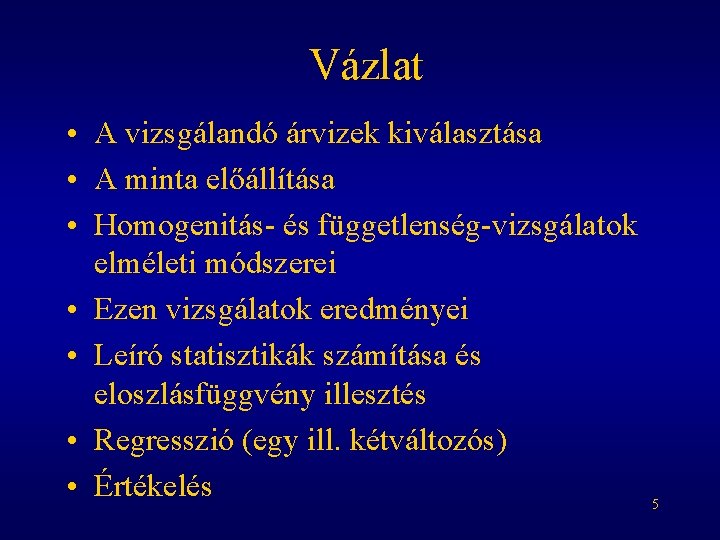 Vázlat

• A vizsgálandó árvizek kiválasztása
• A minta előállítása
• Homogenitás- és függetlenség-vizsgálatok elméleti módszerei
• Ezen vizsgálatok eredményei
• Leíró statisztikák számítása és eloszlásfüggvény illesztés
• Regresszió (egy ill. kétváltozós)
• Értékelés

5